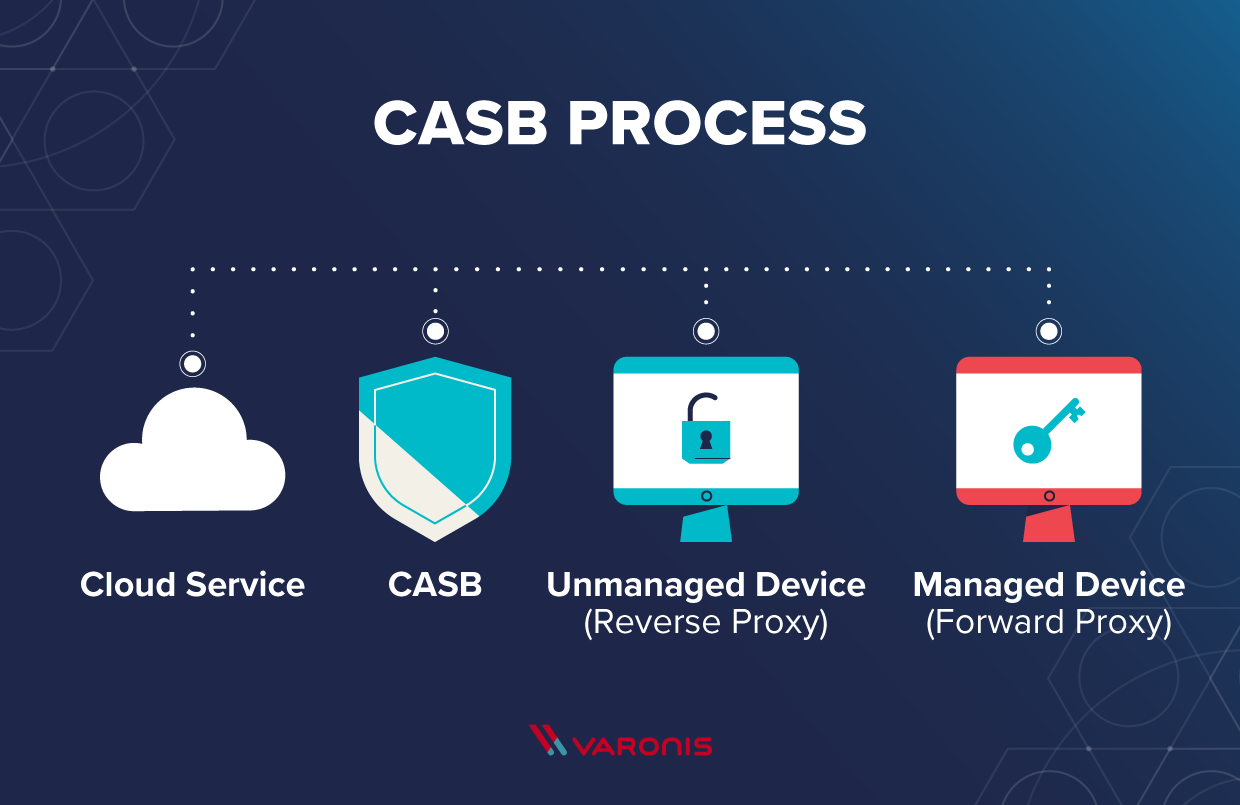 CASB PROCESS

Cloud Service

CASB

Unmanaged Device
(Reverse Proxy)

Managed Device
(Forward Proxy)

VARONIS